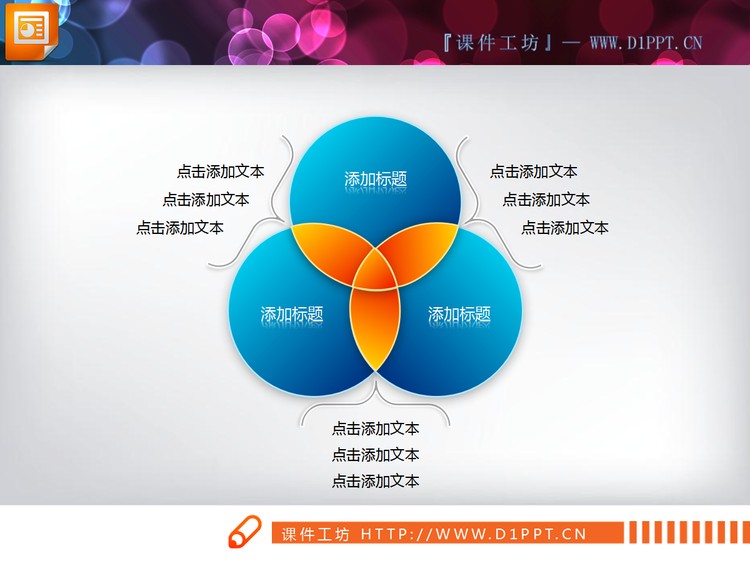 『课件工坊』— WWW.D1PPT.CN

点击添加文本
点击添加文本
点击添加文本

添加标题

点击添加文本
点击添加文本
点击添加文本

添加标题

添加标题

点击添加文本
点击添加文本
点击添加文本

课件工坊 HTTP://WWW.D1PPT.CN